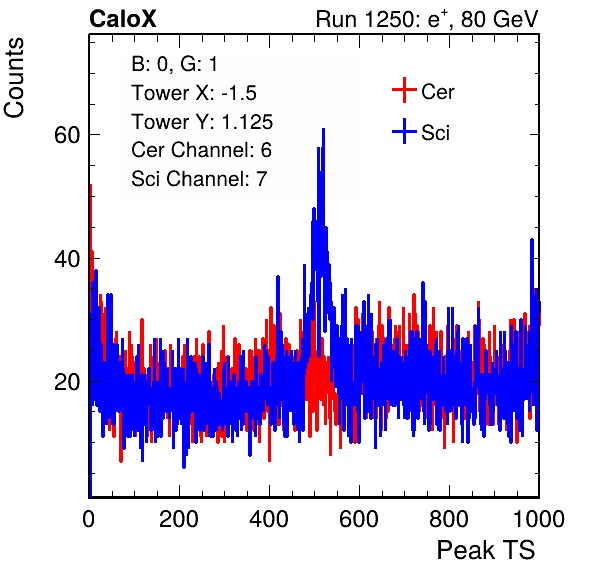 CaloX

Run 1250: $e^{+}$, 80 GeV

Counts

B: 0, G: 1
Tower X: -1.5
Tower Y: 1.125
Cer Channel: 6
Sci Channel: 7

Cer
Sci

60
40
20

0
200
400
600
800
1000

Peak TS